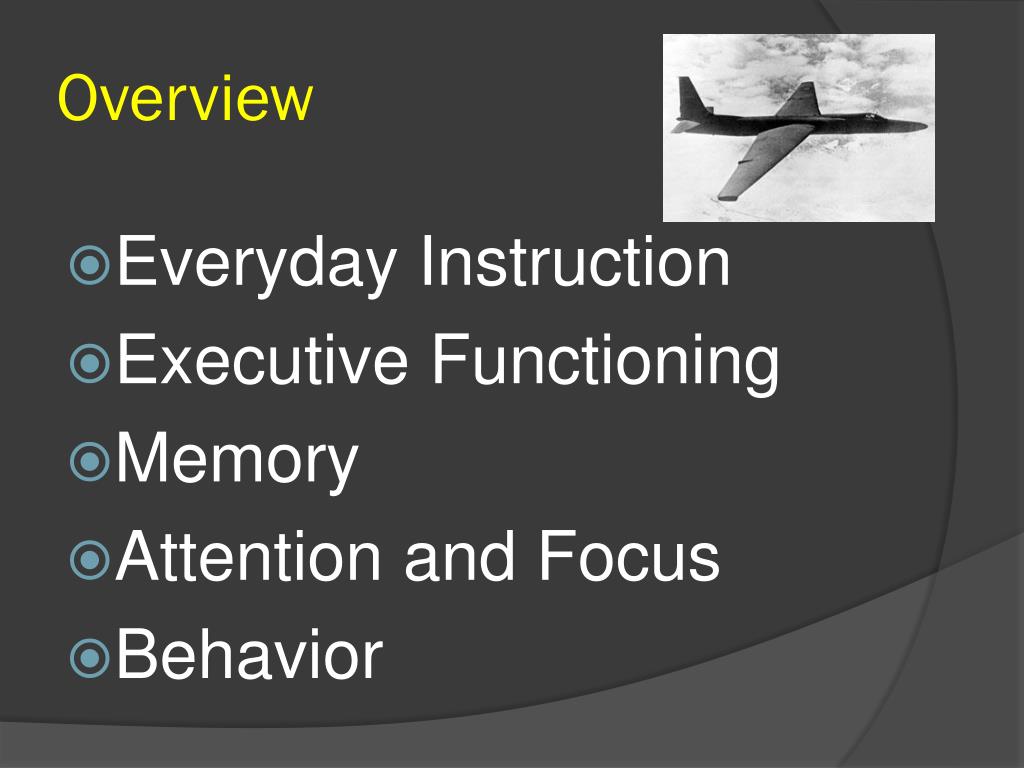 Overview

Everyday Instruction
Executive Functioning
Memory
Attention and Focus
Behavior